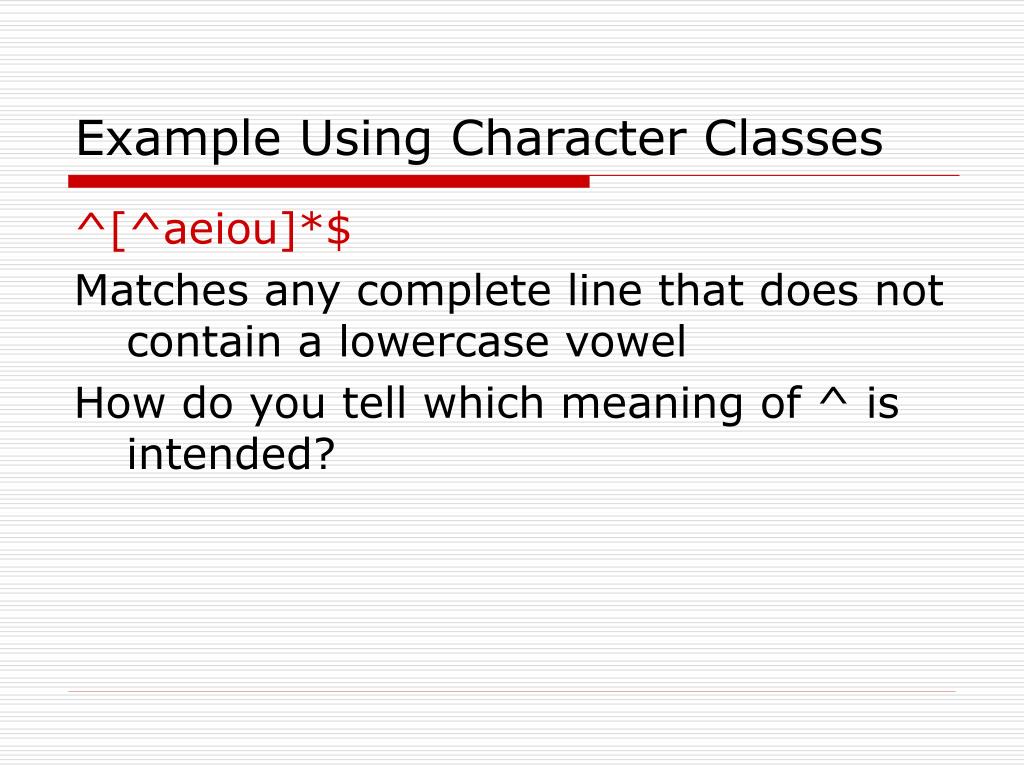 Example Using Character Classes

^[^aeiou]*$

Matches any complete line that does not contain a lowercase vowel

How do you tell which meaning of ^ is intended?